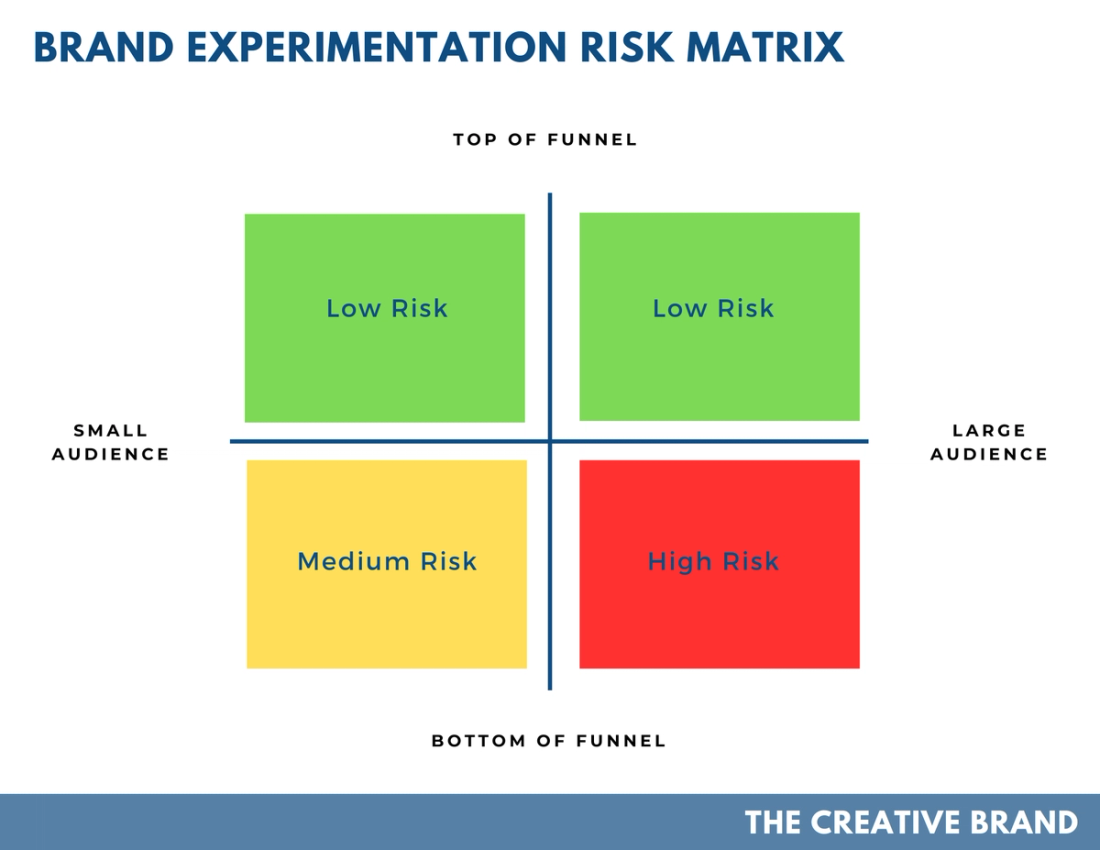 BRAND EXPERIMENTATION RISK MATRIX

TOP OF FUNNEL

Low Risk

Low Risk

SMALL AUDIENCE

LARGE AUDIENCE

Medium Risk

High Risk

BOTTOM OF FUNNEL

THE CREATIVE BRAND